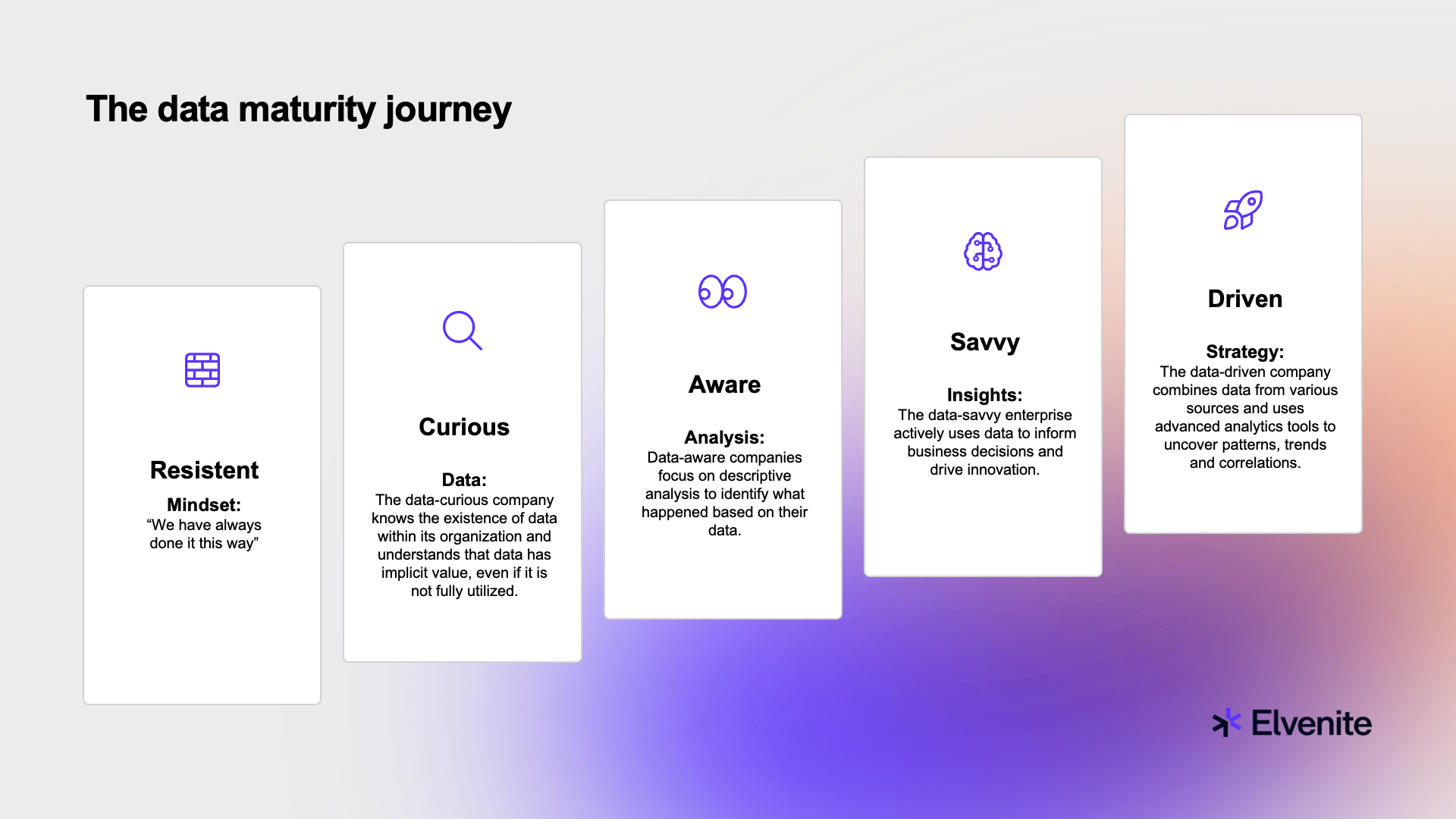 The data maturity journey

Resistent

Mindset:
“We have always done it this way”

Curious

Data:
The data-curious company knows the existence of data within its organization and understands that data has implicit value, even if it is not fully utilized.

Aware

Analysis:
Data-aware companies focus on descriptive analysis to identify what happened based on their data.

Savvy

Insights:
The data-savvy enterprise actively uses data to inform business decisions and drive innovation.

Driven

Strategy:
The data-driven company combines data from various sources and uses advanced analytics tools to uncover patterns, trends and correlations.

Elvenite